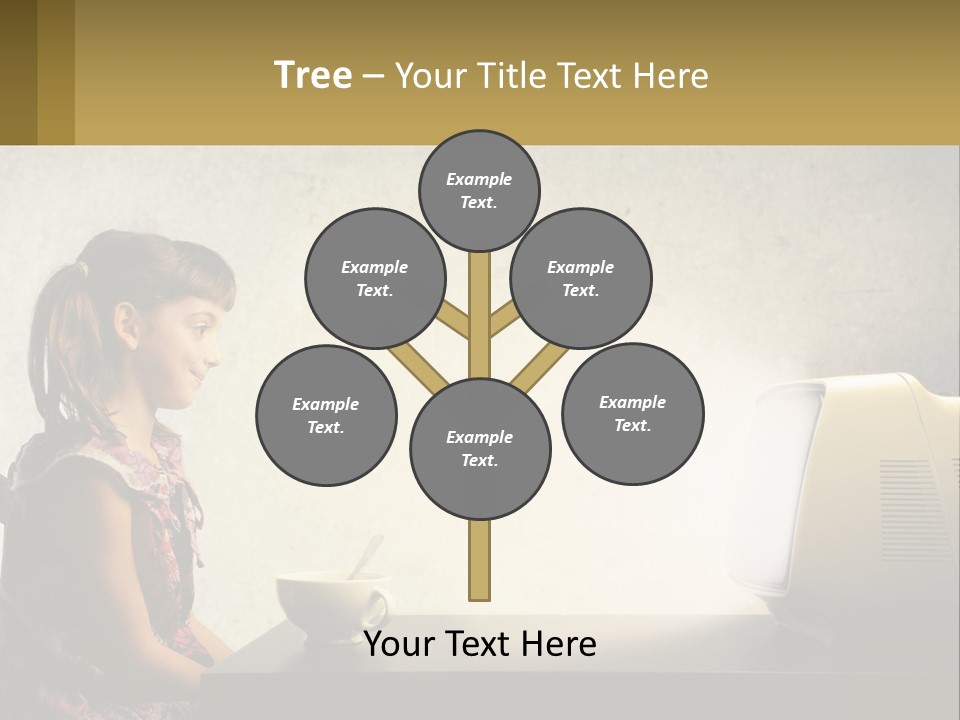 Tree – Your Title Text Here

Example Text.

Example Text.

Example Text.

Example Text.

Example Text.

Example Text.

Your Text Here